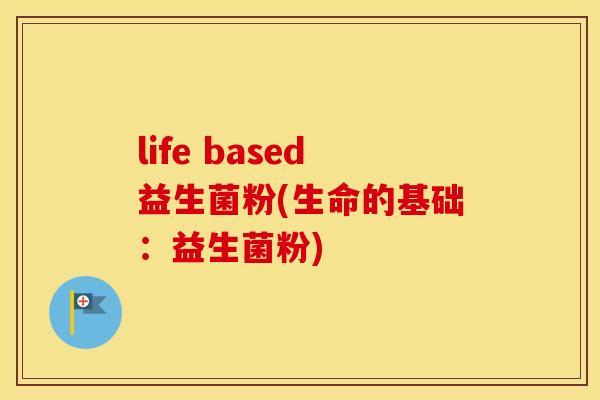 life based 益生菌粉(生命的基础：益生菌粉)